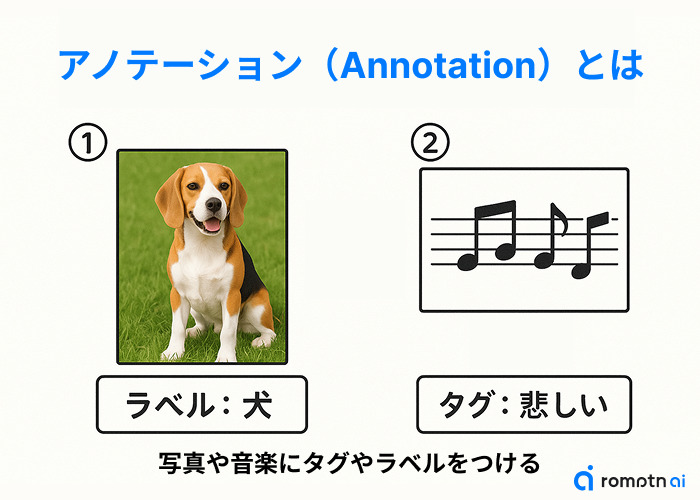 アノテーション（Annotation）とは

①

②

ラベル：犬

タグ：悲しい

写真や音楽にタグやラベルをつける

romptn ai